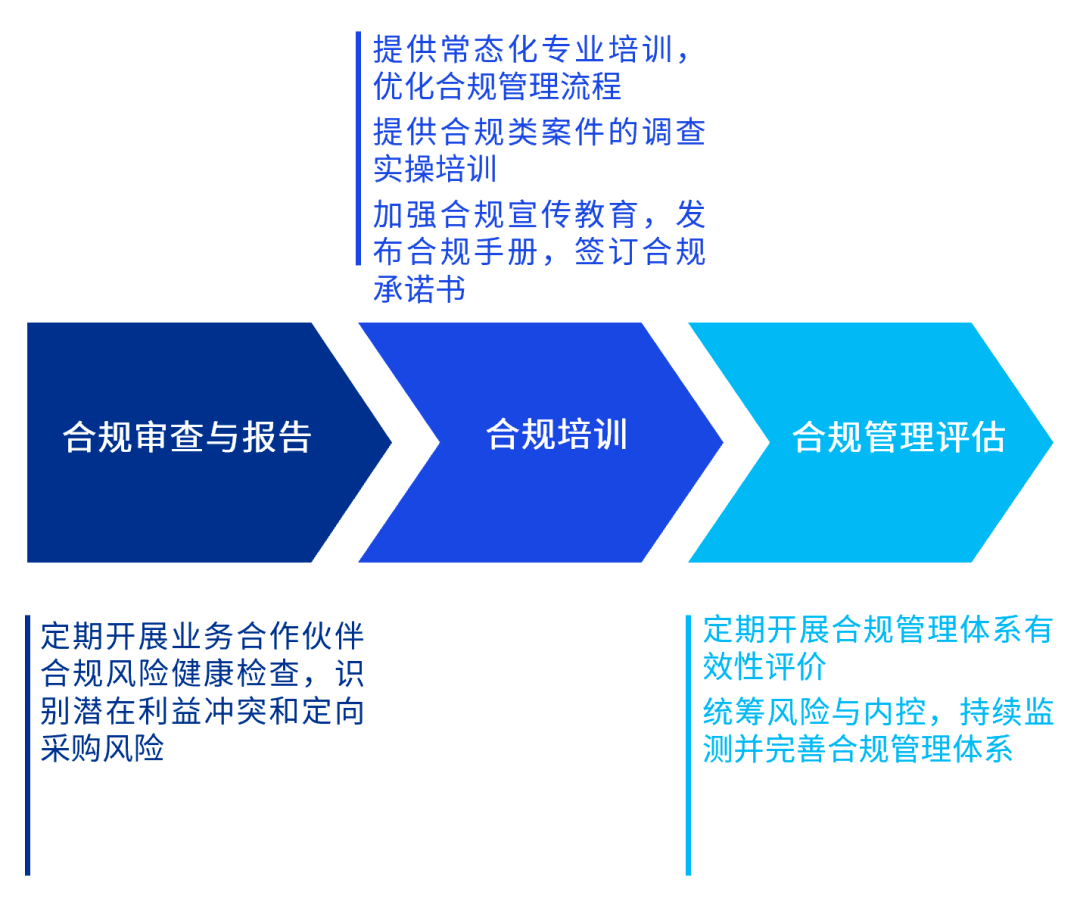 提供常态化专业培训，优化合规管理流程

提供合规类案件的调查实操培训

加强合规宣传教育，发布合规手册，签订合规承诺书

合规审查与报告

合规培训

合规管理评估

定期开展业务合作伙伴合规风险健康检查，识别潜在利益冲突和定向采购风险

定期开展合规管理体系有效性评价

统筹风险与内控，持续监测并完善合规管理体系